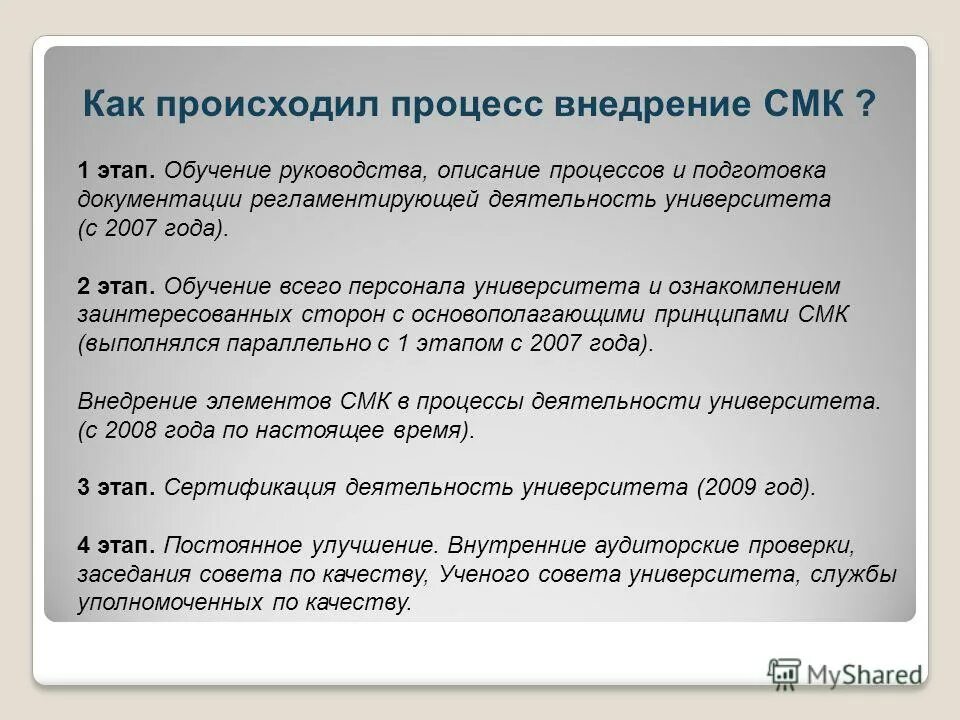 Как происходил процесс внедрение СМК ?

1 этап. Обучение руководства, описание процессов и подготовка документации регламентирующей деятельность университета (с 2007 года).

2 этап. Обучение всего персонала университета и ознакомлением заинтересованных сторон с основополагающими принципами СМК (выполнялся параллельно с 1 этапом с 2007 года).

Внедрение элементов СМК в процессы деятельности университета. (с 2008 года по настоящее время).

3 этап. Сертификация деятельность университета (2009 год).

4 этап. Постоянное улучшение. Внутренние аудиторские проверки, заседания совета по качеству, Ученого совета университета, службы уполномоченных по качеству.

MyShared